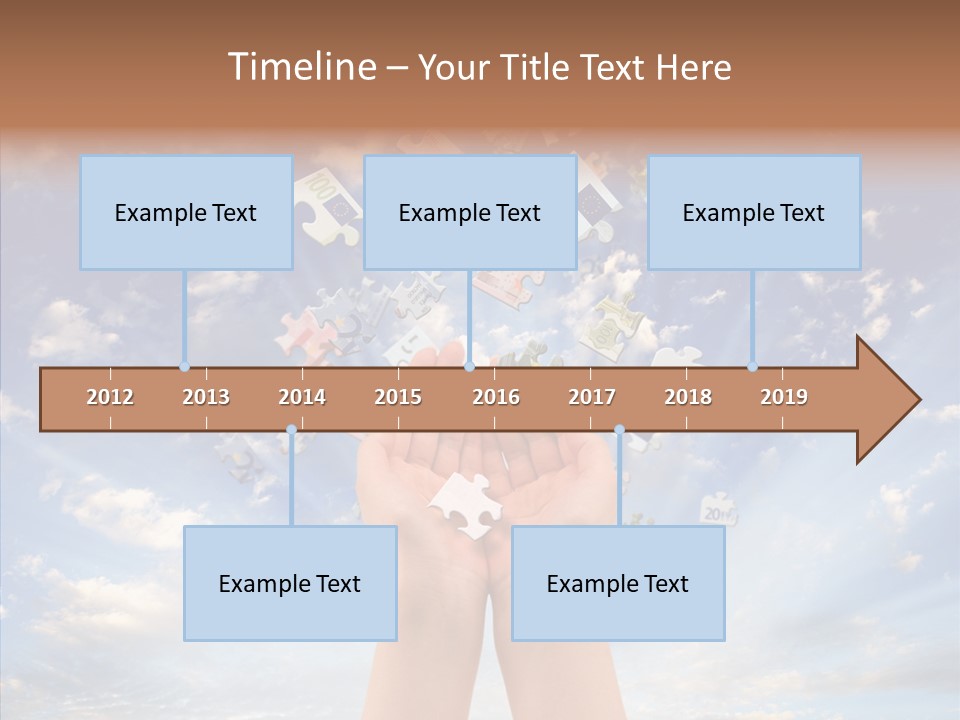 Timeline – Your Title Text Here

Example Text

Example Text

Example Text

2012 2013 2014 2015 2016 2017 2018 2019

Example Text

Example Text